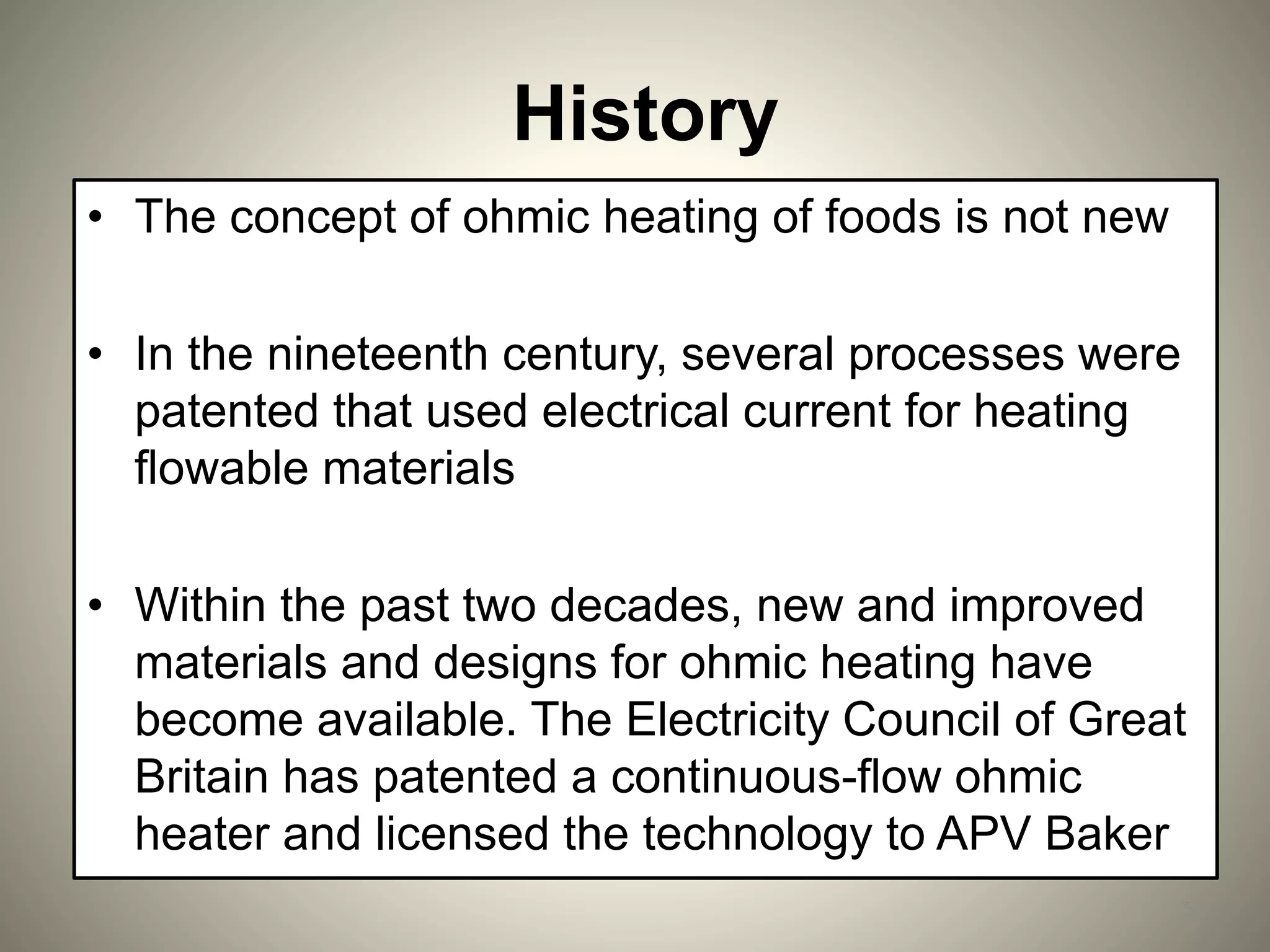 History

• The concept of ohmic heating of foods is not new

• In the nineteenth century, several processes were patented that used electrical current for heating flowable materials

• Within the past two decades, new and improved materials and designs for ohmic heating have become available. The Electricity Council of Great Britain has patented a continuous-flow ohmic heater and licensed the technology to APV Baker